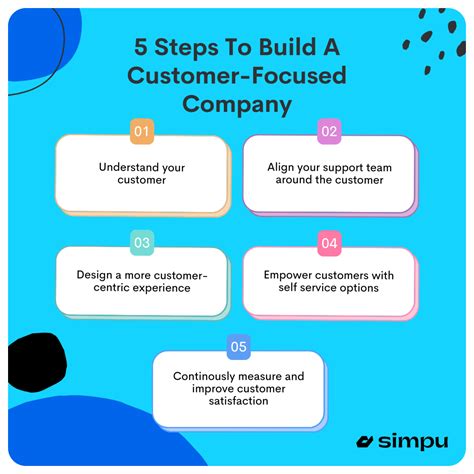 5 Steps To Build A Customer-Focused Company

01

Understand your customer

02

Align your support team around the customer

03

Design a more customer-centric experience

04

Empower customers with self service options

05

Continously measure and improve customer satisfaction

simpu